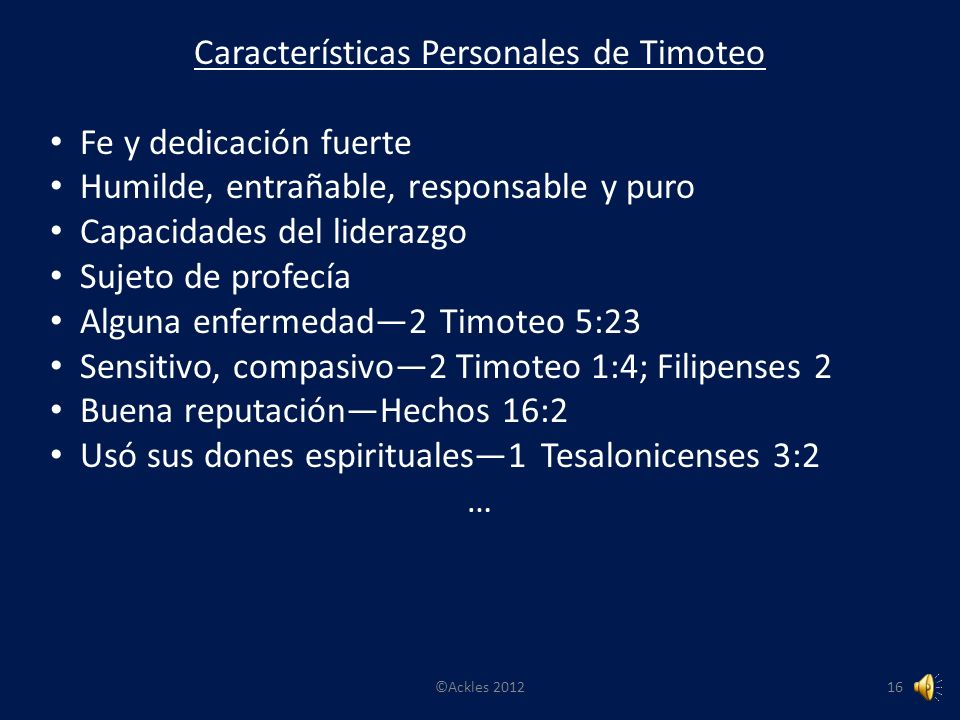 Características Personales de Timoteo

• Fe y dedicación fuerte
• Humilde, entrañable, responsable y puro
• Capacidades del liderazgo
• Sujeto de profecía
• Alguna enfermedad—2 Timoteo 5:23
• Sensitivo, compasivo—2 Timoteo 1:4; Filipenses 2
• Buena reputación—Hechos 16:2
• Usó sus dones espirituales—1 Tesalonicenses 3:2

…

©Ackles 2012

16